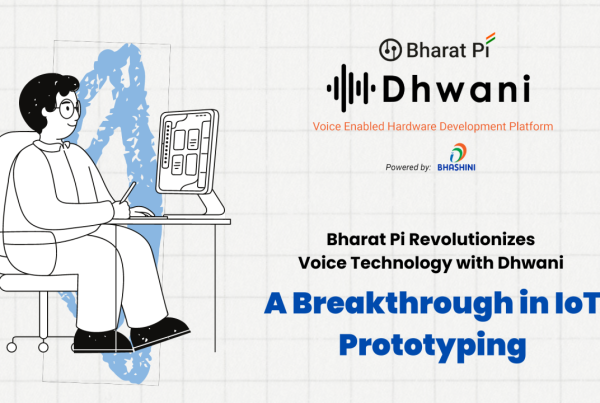 Bharat Pi

Dhwani

Voice Enabled Hardware Development Platform

Powered by: BHASHINI

Bharat Pi Revolutionizes Voice Technology with Dhwani

A Breakthrough in IoT Prototyping